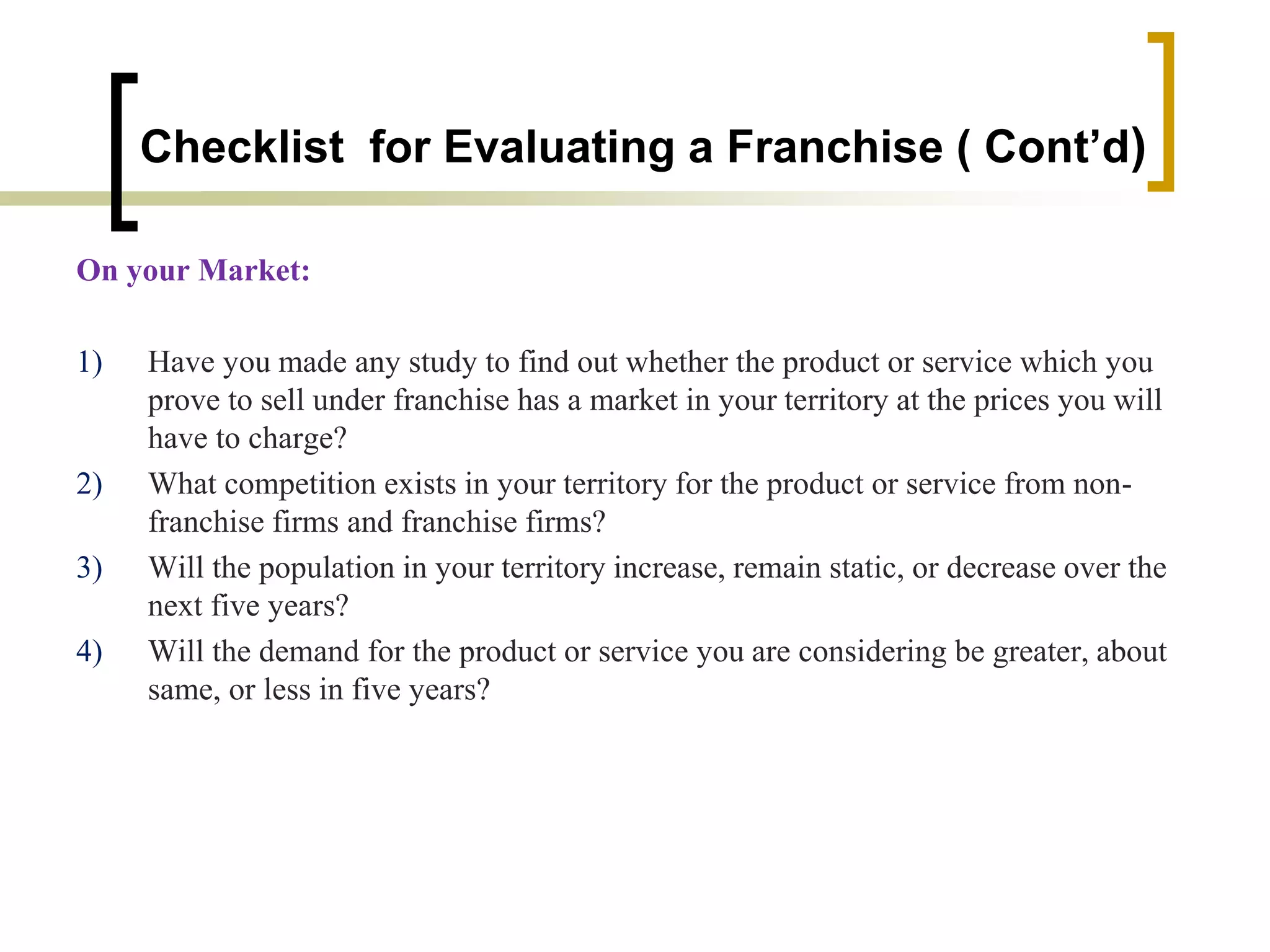 Checklist for Evaluating a Franchise ( Cont'd)

On your Market:

1) Have you made any study to find out whether the product or service which you prove to sell under franchise has a market in your territory at the prices you will have to charge?

2) What competition exists in your territory for the product or service from non-franchise firms and franchise firms?

3) Will the population in your territory increase, remain static, or decrease over the next five years?

4) Will the demand for the product or service you are considering be greater, about same, or less in five years?